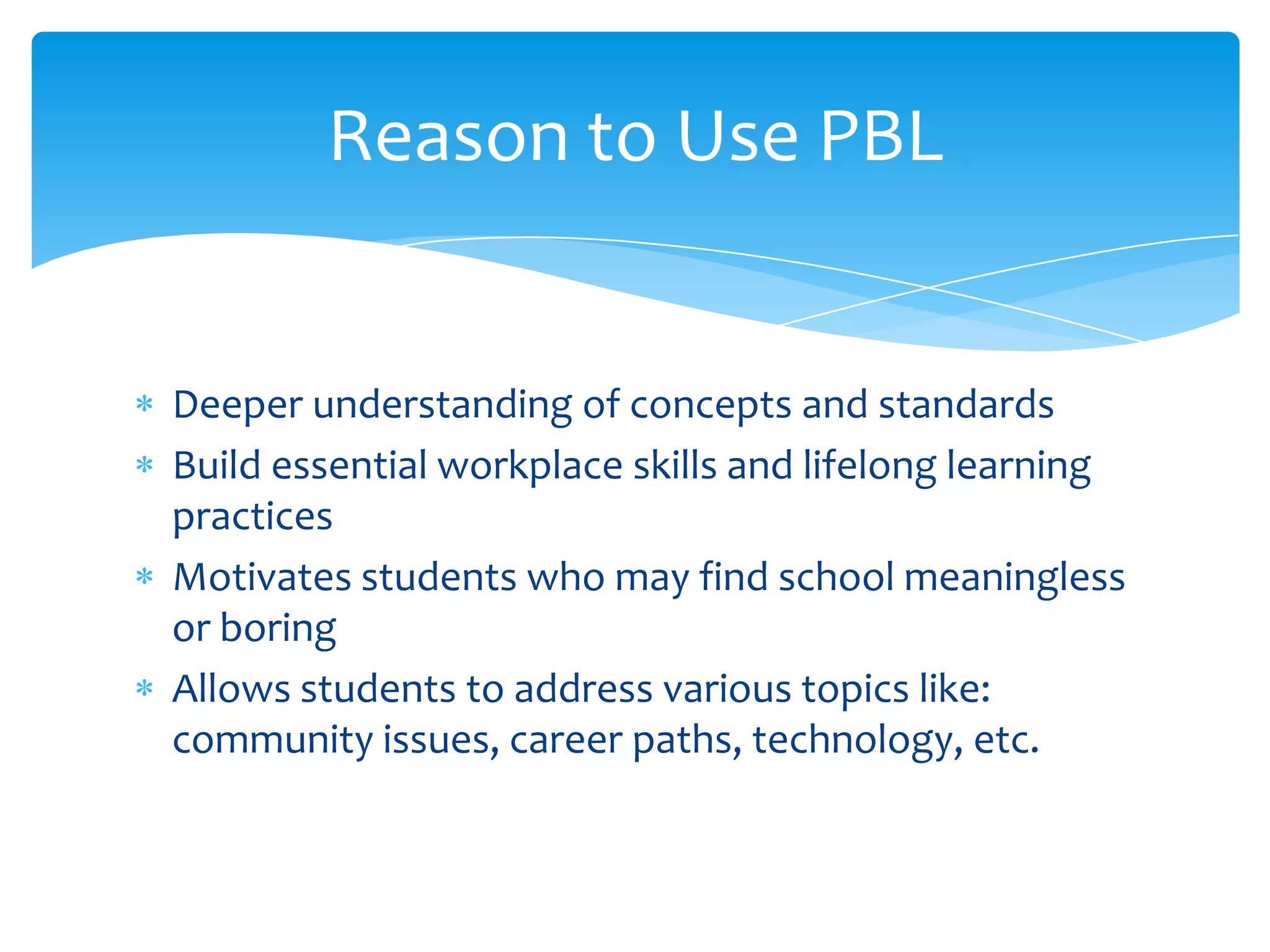 Reason to Use PBL

* Deeper understanding of concepts and standards
* Build essential workplace skills and lifelong learning practices
* Motivates students who may find school meaningless or boring
* Allows students to address various topics like: community issues, career paths, technology, etc.